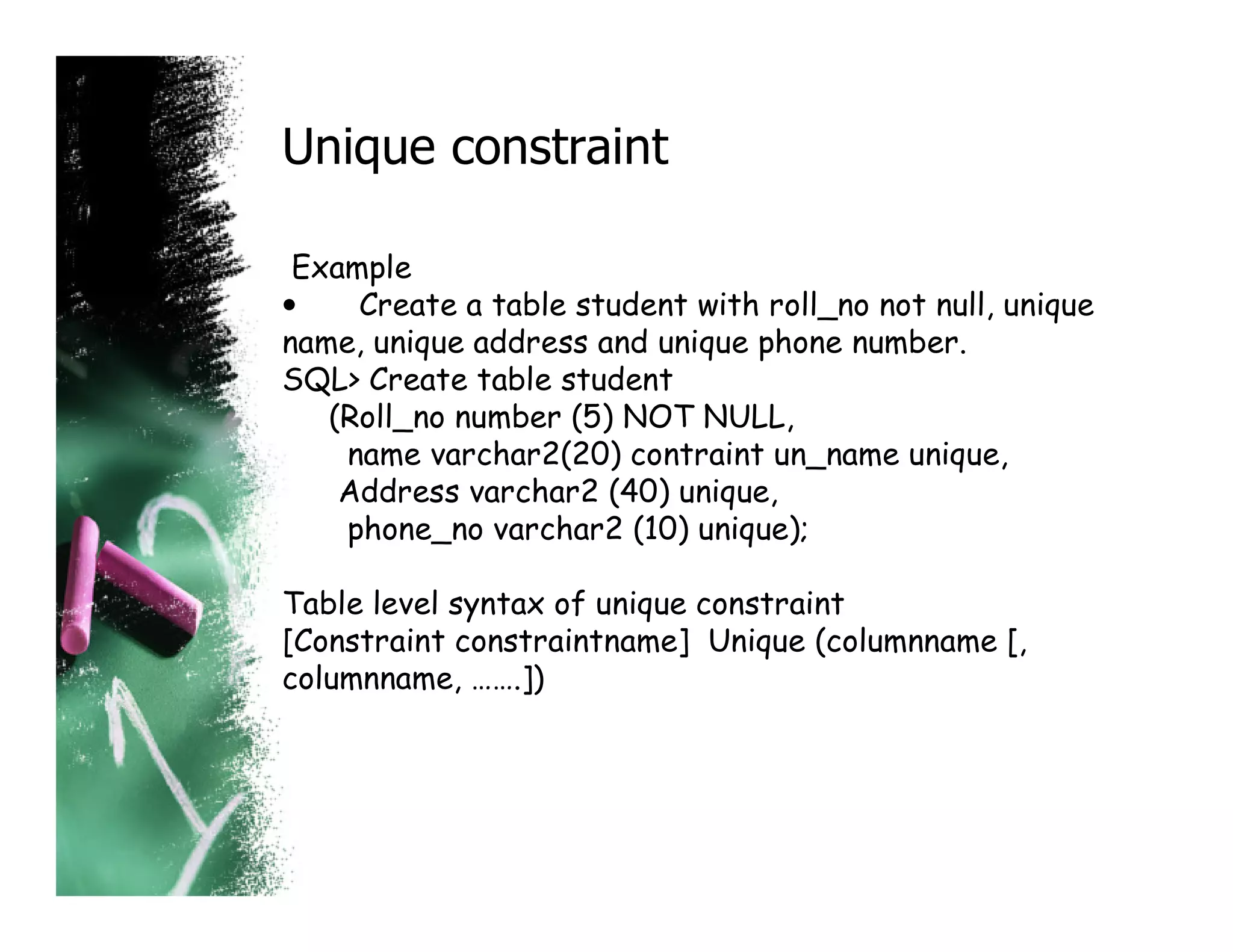 Unique constraint

Example
• Create a table student with roll_no not null, unique name, unique address and unique phone number.
SQL> Create table student
(Roll_no number (5) NOT NULL,
name varchar2(20) contraint un_name unique,
Address varchar2 (40) unique,
phone_no varchar2 (10) unique);

Table level syntax of unique constraint
[Constraint constraintname] Unique (columnname [, columnname, …….])